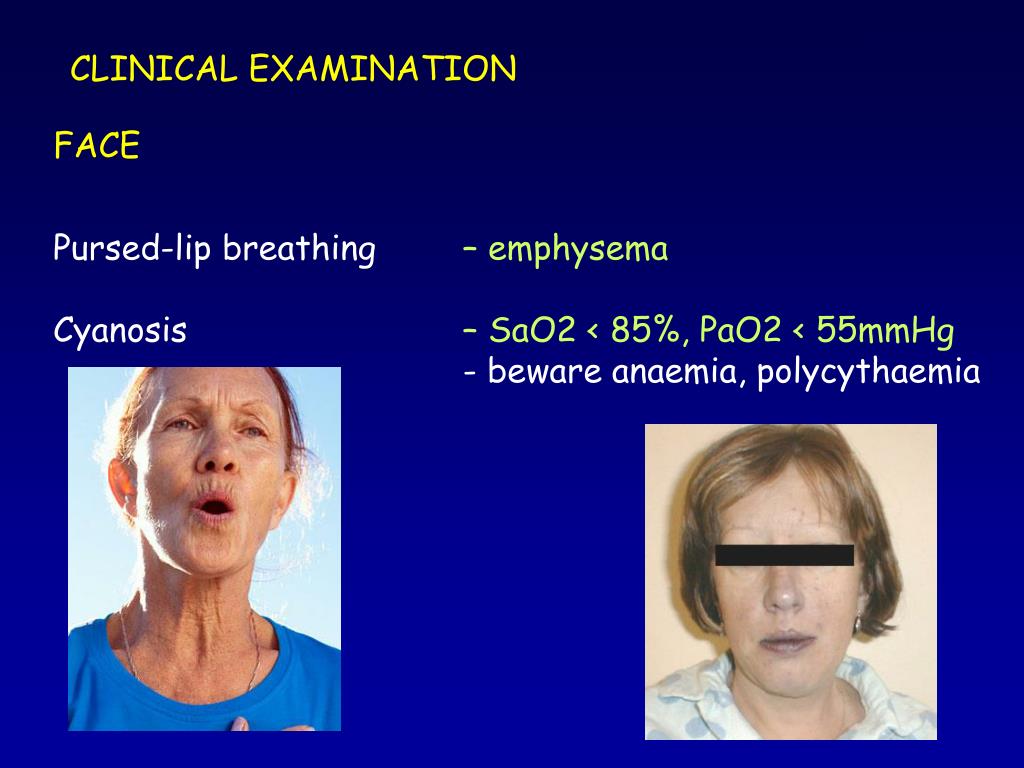 CLINICAL EXAMINATION

FACE

Pursed-lip breathing – emphysema

Cyanosis – SaO2 < 85%, PaO2 < 55mmHg
- beware anaemia, polycythaemia